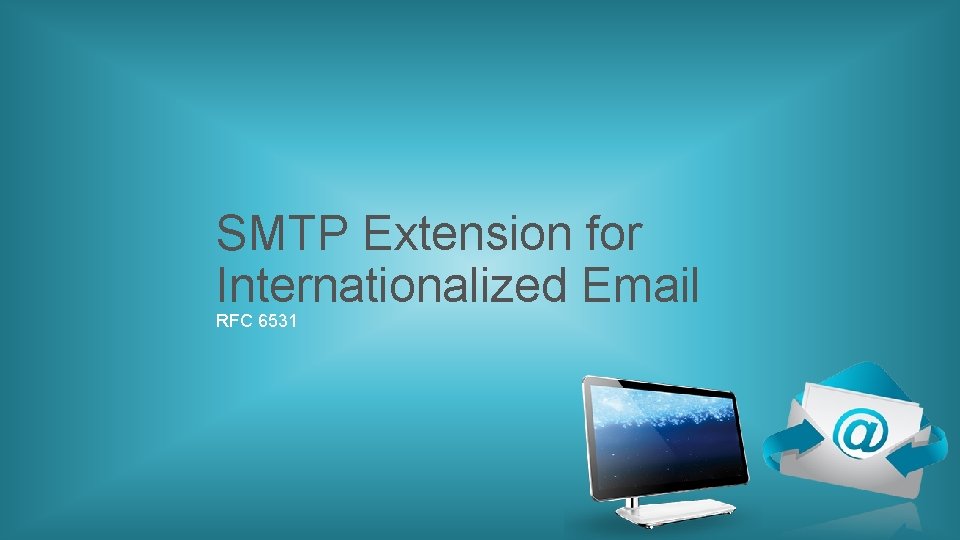 SMTP Extension for Internationalized Email

RFC 6531

@